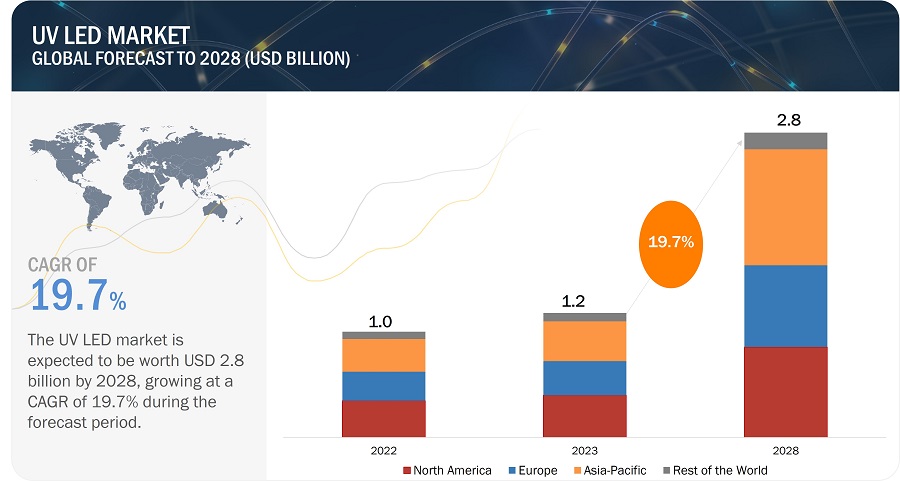 UV LED MARKET
GLOBAL FORECAST TO 2028 (USD BILLION)

CAGR OF
19.7%

The UV LED market is expected to be worth USD 2.8 billion by 2028, growing at a CAGR of 19.7% during the forecast period.

1.0
1.2
19.7%
2.8

2022
2023
2028

North America
Europe
Asia-Pacific
Rest of the World